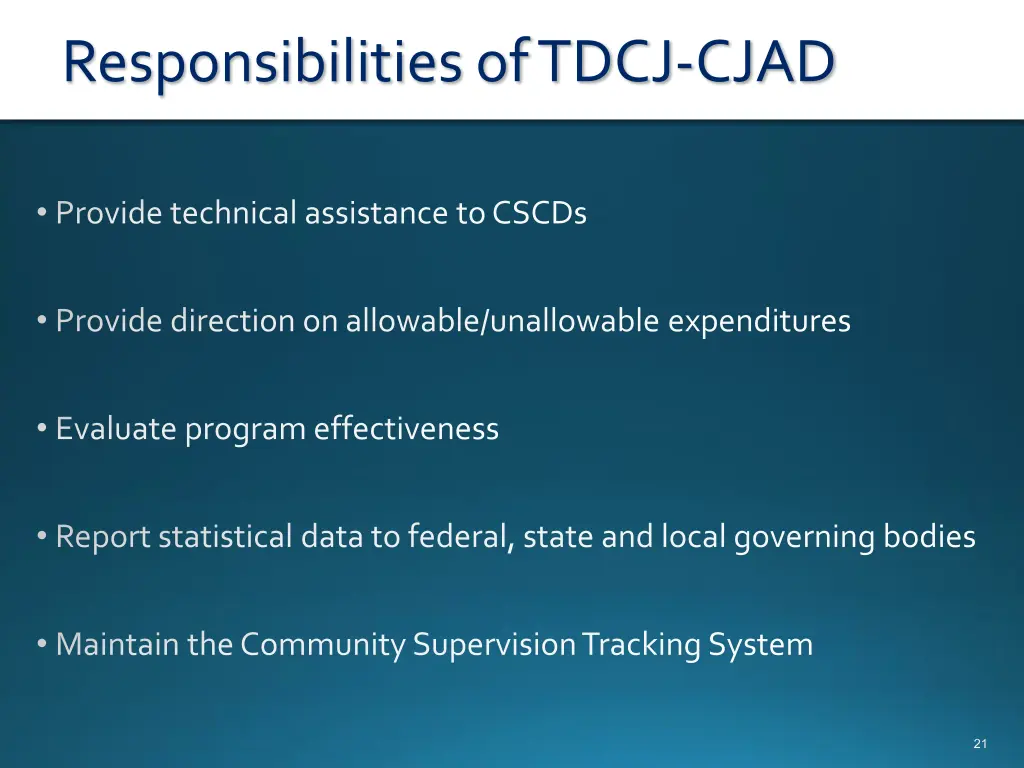 Responsibilities of TDCJ-CJAD

• Provide technical assistance to CSCDs

• Provide direction on allowable/unallowable expenditures

• Evaluate program effectiveness

• Report statistical data to federal, state and local governing bodies

• Maintain the Community Supervision Tracking System

21